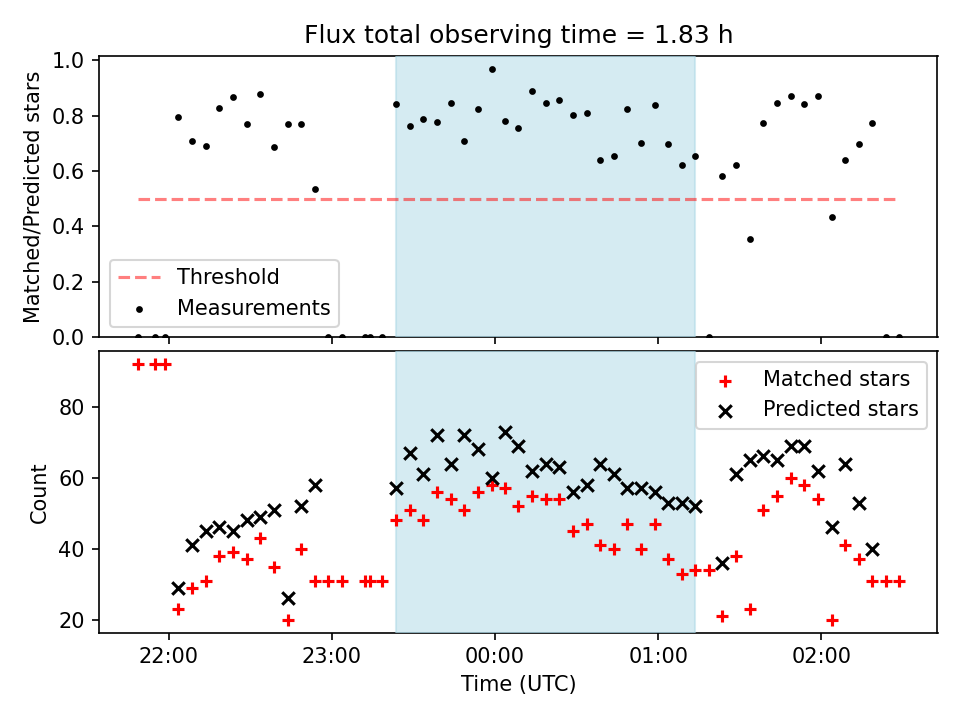 Flux total observing time = 1.83 h

Matched/Predicted stars

1.0
0.8
0.6
0.4
0.2
0.0

Threshold
Measurements

Count

80
60
40
20

Matched stars
Predicted stars

22:00
23:00
00:00
01:00
02:00

Time (UTC)